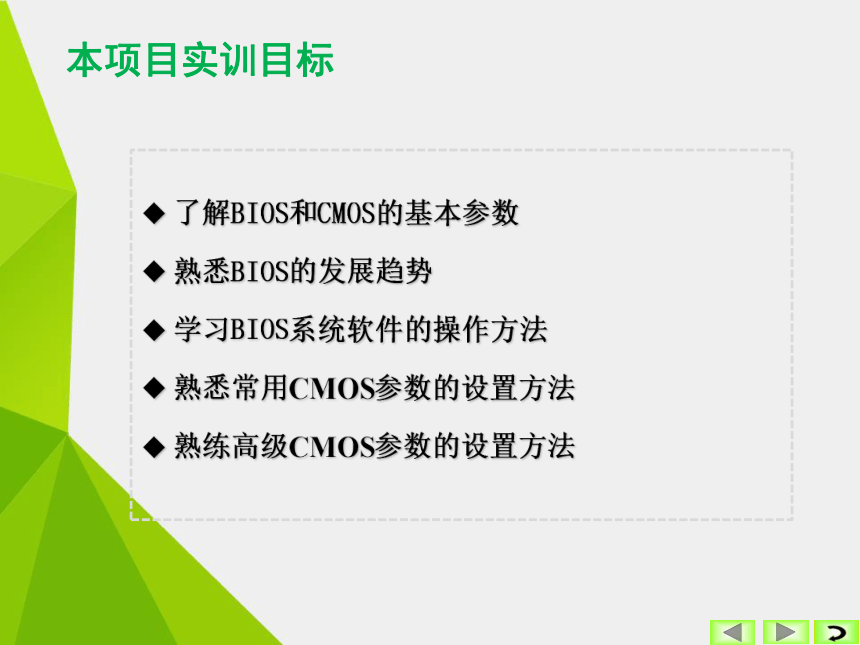 本项目实训目标

◆ 了解BIOS和CMOS的基本参数

◆ 熟悉BIOS的发展趋势

◆ 学习BIOS系统软件的操作方法

◆ 熟悉常用CMOS参数的设置方法

◆ 熟练高级CMOS参数的设置方法